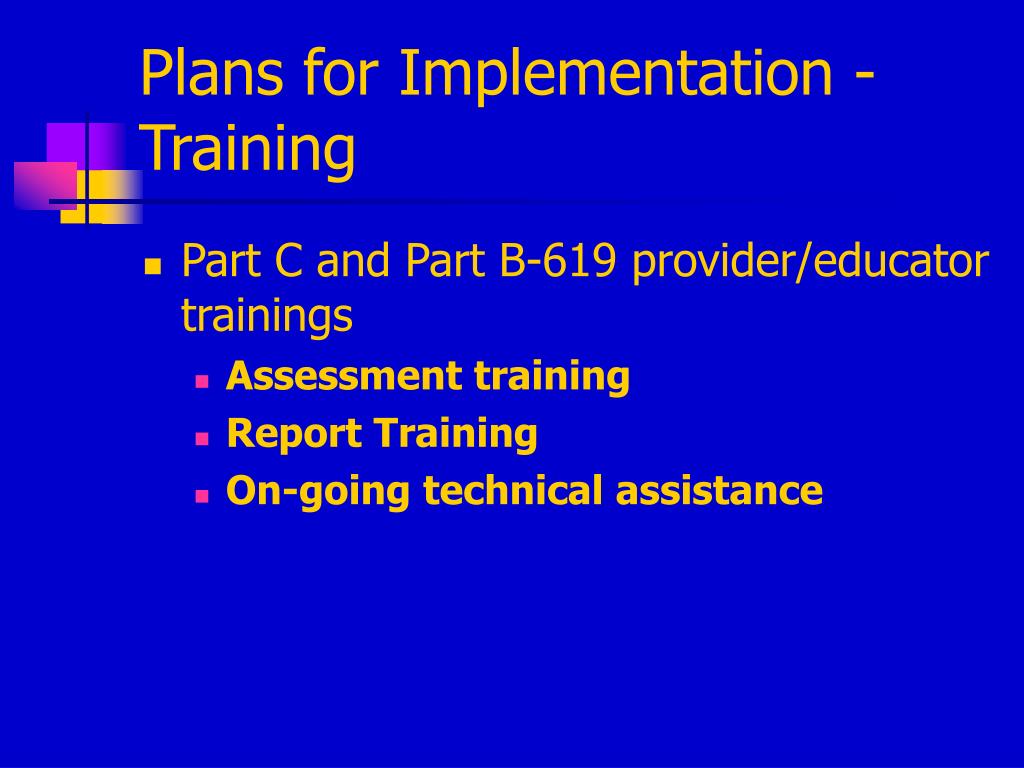 Plans for Implementation - Training

Part C and Part B-619 provider/educator trainings

Assessment training

Report Training

On-going technical assistance